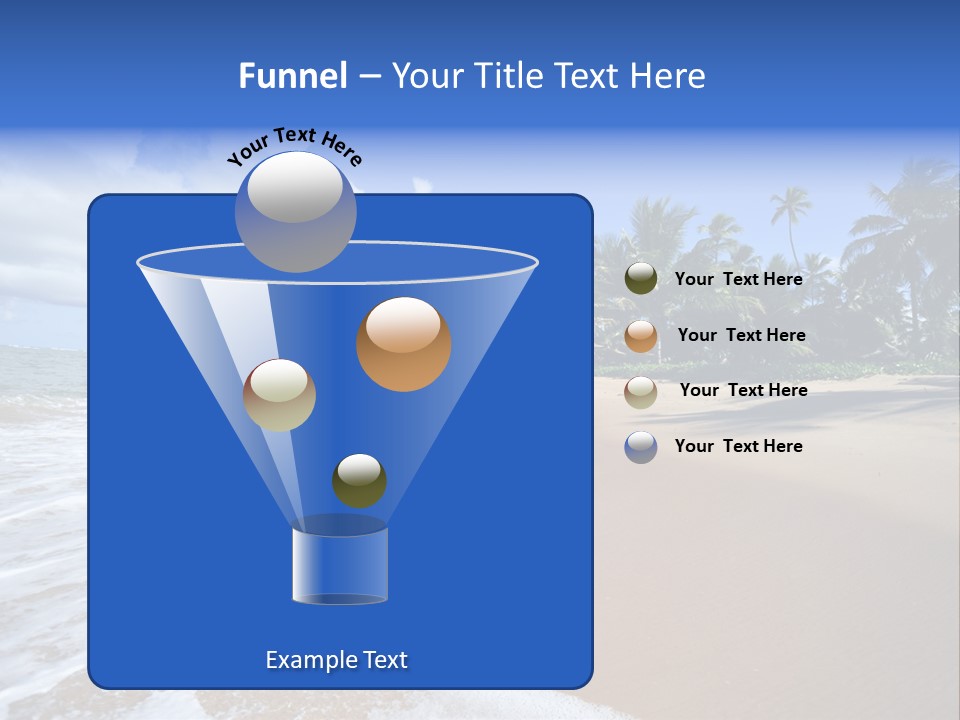 Funnel – Your Title Text Here

Your Text Here

Example Text

Your Text Here

Your Text Here

Your Text Here

Your Text Here